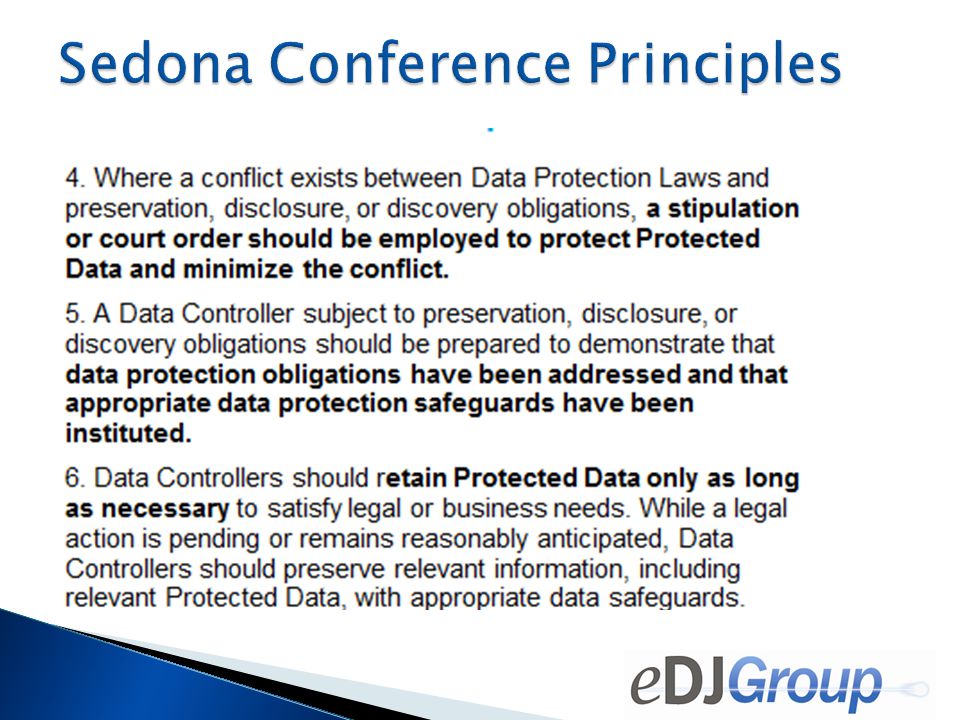 Sedona Conference Principles

4. Where a conflict exists between Data Protection Laws and preservation, disclosure, or discovery obligations, a stipulation or court order should be employed to protect Protected Data and minimize the conflict.

5. A Data Controller subject to preservation, disclosure, or discovery obligations should be prepared to demonstrate that data protection obligations have been addressed and that appropriate data protection safeguards have been instituted.

6. Data Controllers should retain Protected Data only as long as necessary to satisfy legal or business needs. While a legal action is pending or remains reasonably anticipated, Data Controllers should preserve relevant information, including relevant Protected Data, with appropriate data safeguards.

eDJGroup